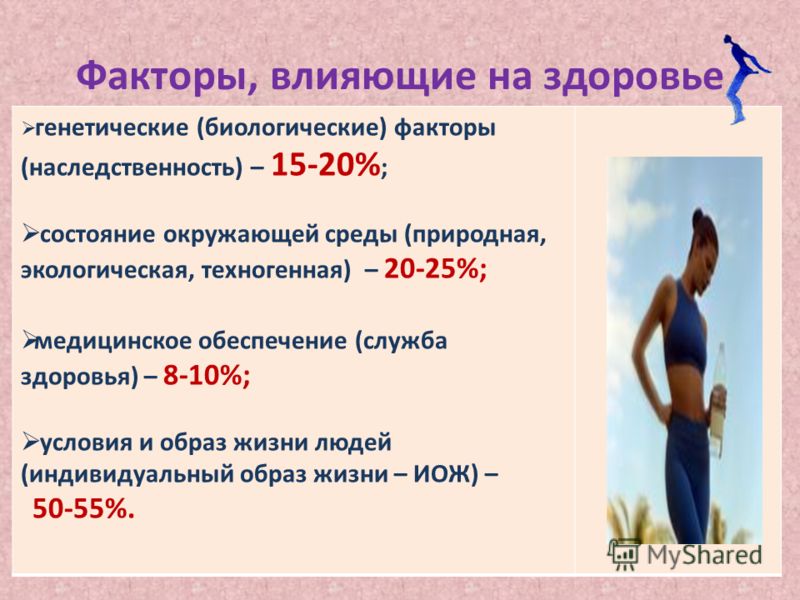 Факторы, влияющие на здоровье

➢генетические (биологические) факторы (наследственность) – 15-20%;

➢состояние окружающей среды (природная, экологическая, техногенная) – 20-25%;

➢медицинское обеспечение (служба здоровья) – 8-10%;

➢условия и образ жизни людей (индивидуальный образ жизни – ИОЖ) – 50-55%.

MyShared